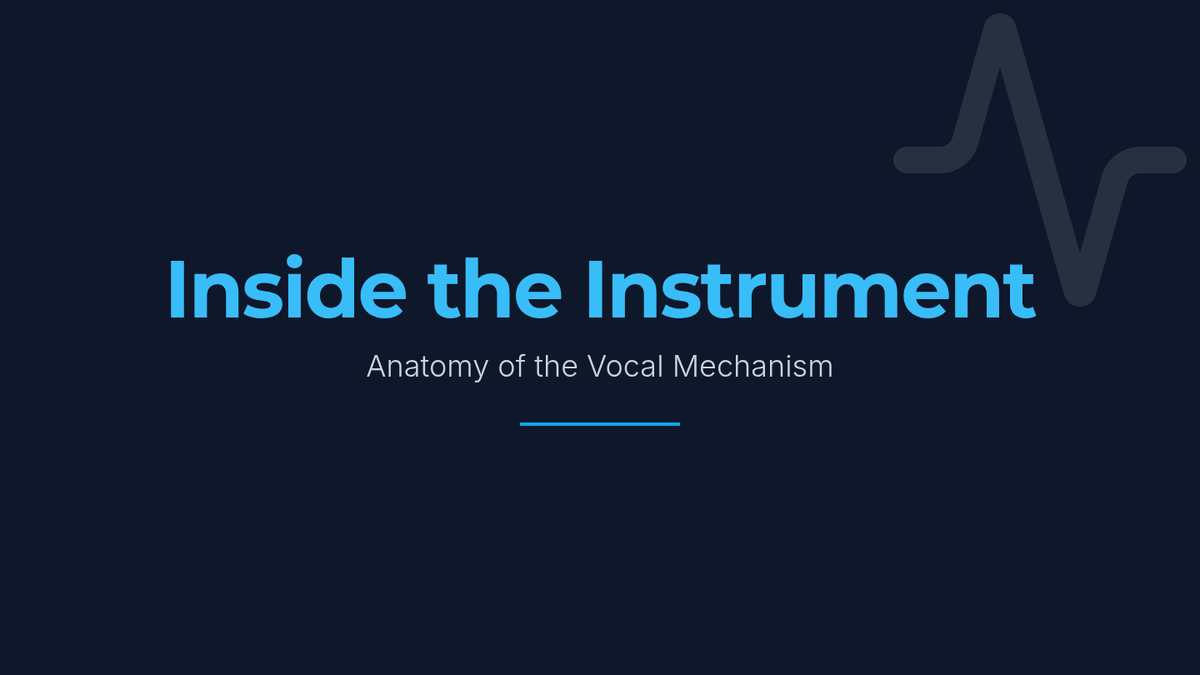 Inside the Instrument

Anatomy of the Vocal Mechanism